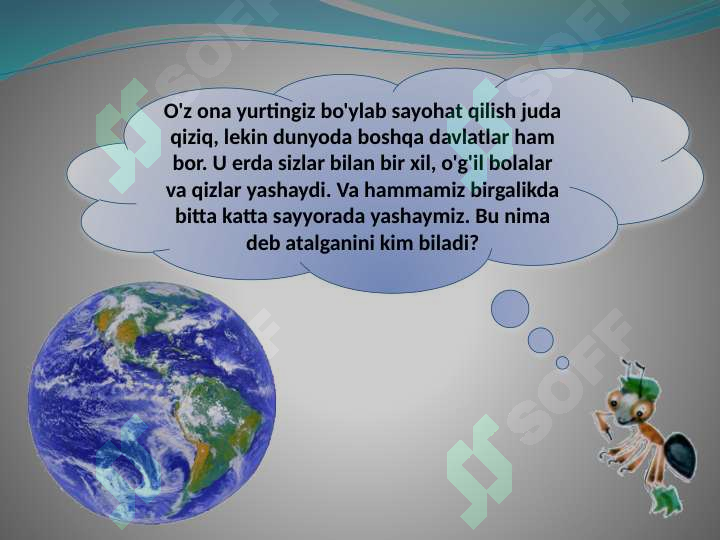 O'z ona yurtingiz bo'ylab sayohat qilish juda qiziq, lekin dunyoda boshqa davlatlar ham bor. U erda sizlar bilan bir xil, o'g'il bolalar va qizlar yashaydi. Va hammamiz birgalikda bitta katta sayyorada yashaymiz. Bu nima deb atalganini kim biladi?

SOFF
SOFF
SOFF
SOFF